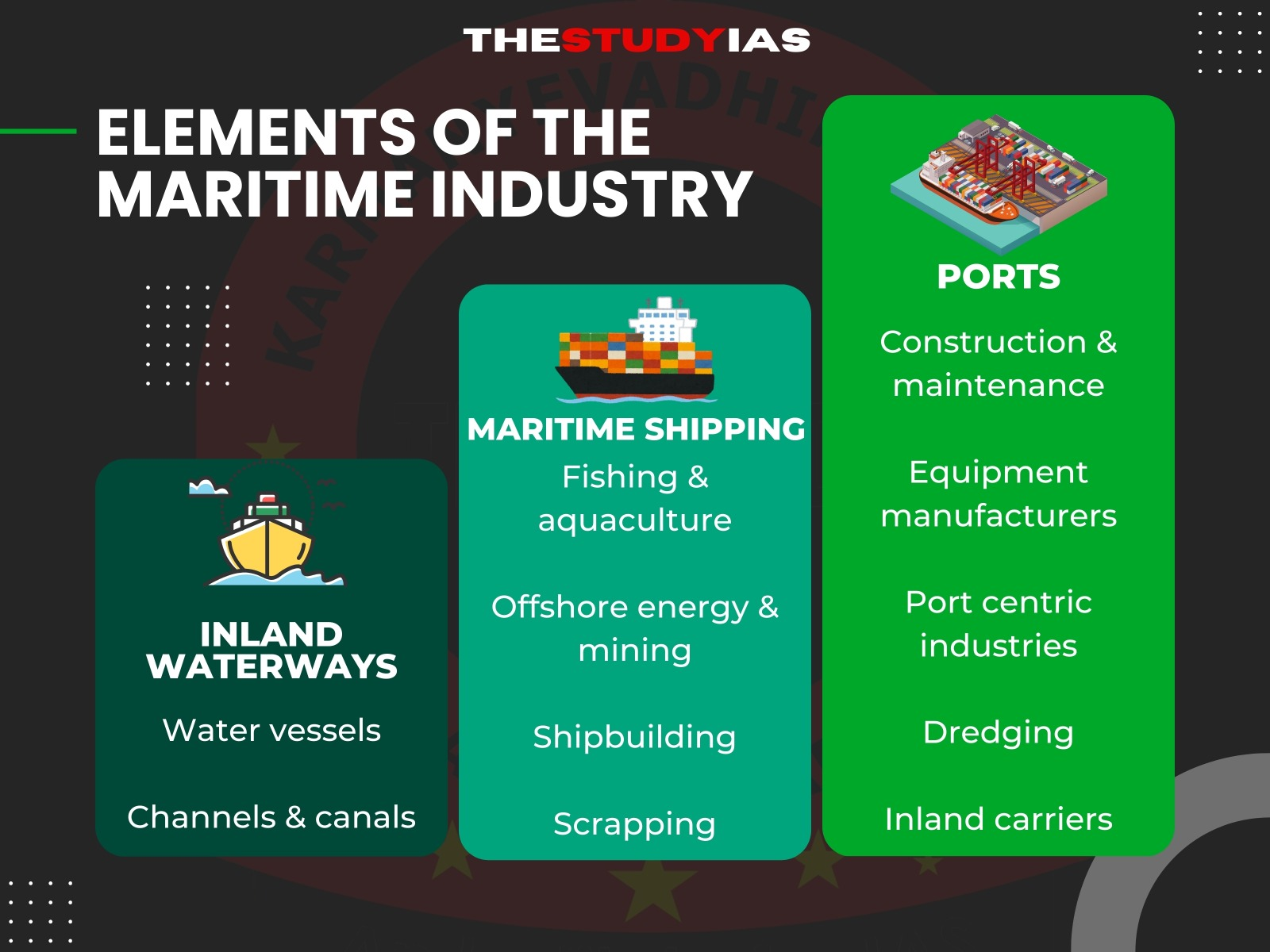 THESTUDYIAS

ELEMENTS OF THE MARITIME INDUSTRY

INLAND WATERWAYS

Water vessels

Channels & canals

MARITIME SHIPPING

Fishing & aquaculture

Offshore energy & mining

Shipbuilding

Scrapping

PORTS

Construction & maintenance

Equipment manufacturers

Port centric industries

Dredging

Inland carriers